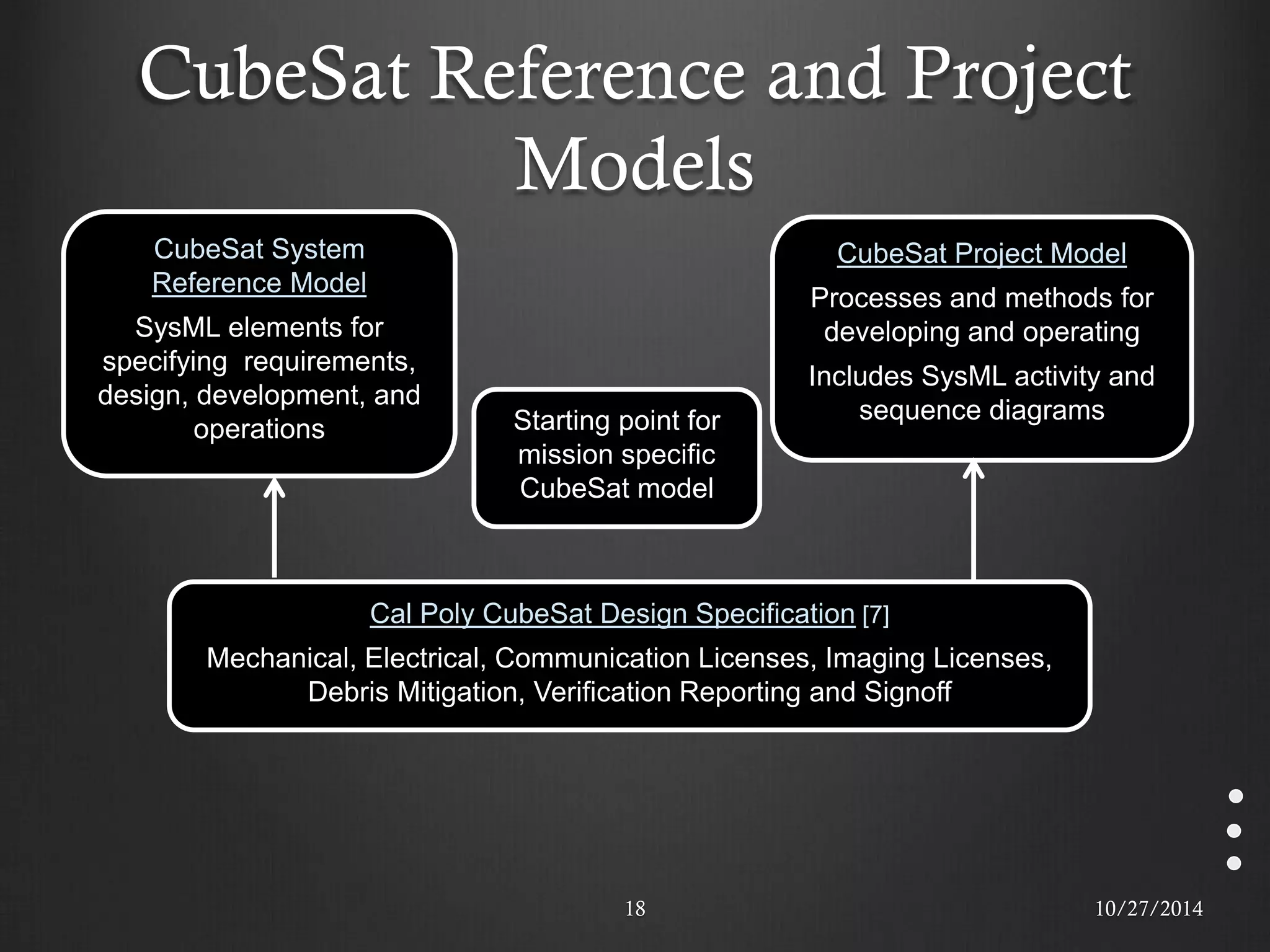 CubeSat Reference and Project Models

CubeSat System Reference Model

SysML elements for specifying requirements, design, development, and operations

Starting point for mission specific CubeSat model

CubeSat Project Model

Processes and methods for developing and operating

Includes SysML activity and sequence diagrams

Cal Poly CubeSat Design Specification [7]

Mechanical, Electrical, Communication Licenses, Imaging Licenses, Debris Mitigation, Verification Reporting and Signoff

18

10/27/2014